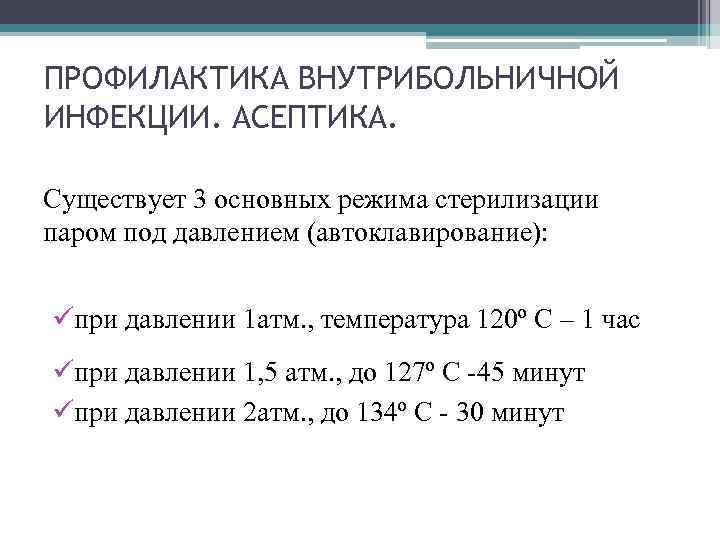 ПРОФИЛАКТИКА ВНУТРИБОЛЬНИЧНОЙ ИНФЕКЦИИ. АСЕПТИКА.

Существует 3 основных режима стерилизации паром под давлением (автоклавирование):

✓при давлении 1атм., температура 120º С – 1 час

✓при давлении 1,5 атм., до 127º С -45 минут

✓при давлении 2атм., до 134º С - 30 минут